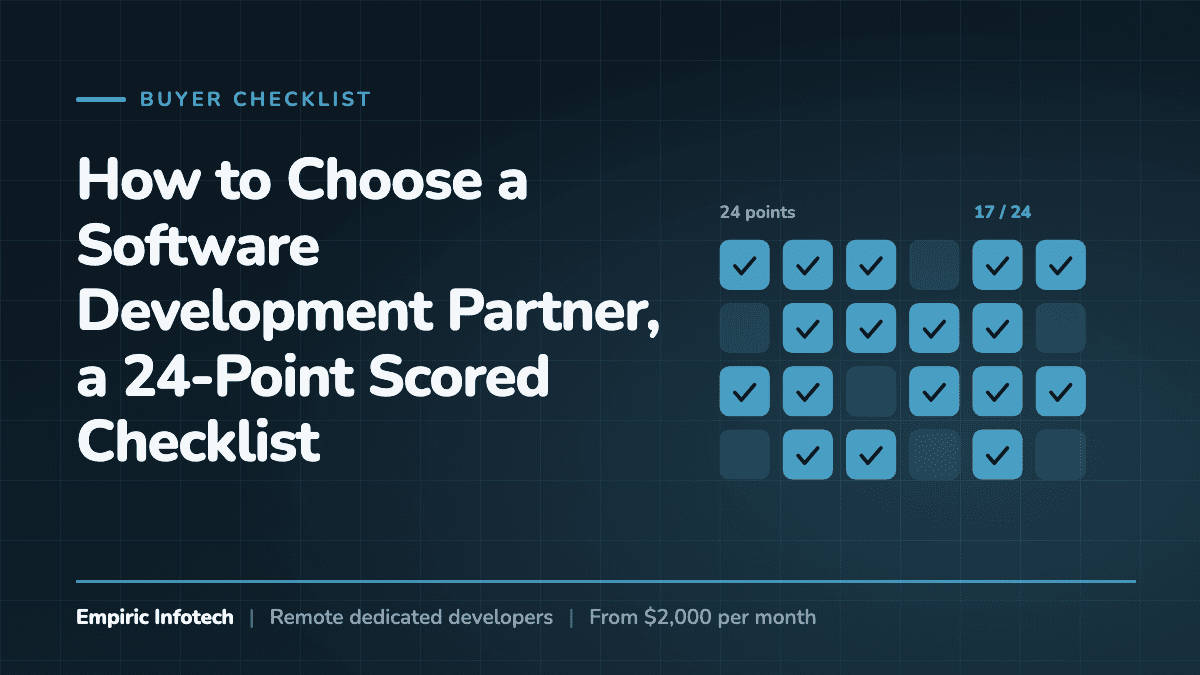 BUYER CHECKLIST

How to Choose a Software Development Partner, a 24-Point Scored Checklist

24 points

17 / 24

Empiric Infotech | Remote dedicated developers | From $2,000 per month